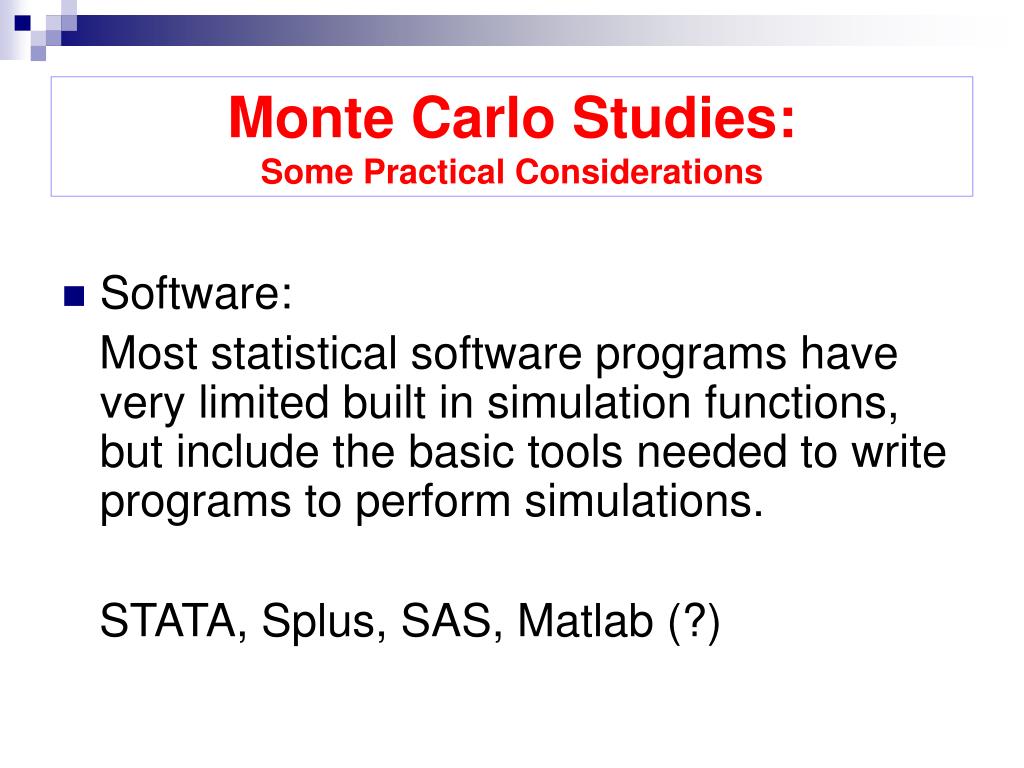 Monte Carlo Studies:
Some Practical Considerations

Software:

Most statistical software programs have very limited built in simulation functions, but include the basic tools needed to write programs to perform simulations.

STATA, Splus, SAS, Matlab (?)